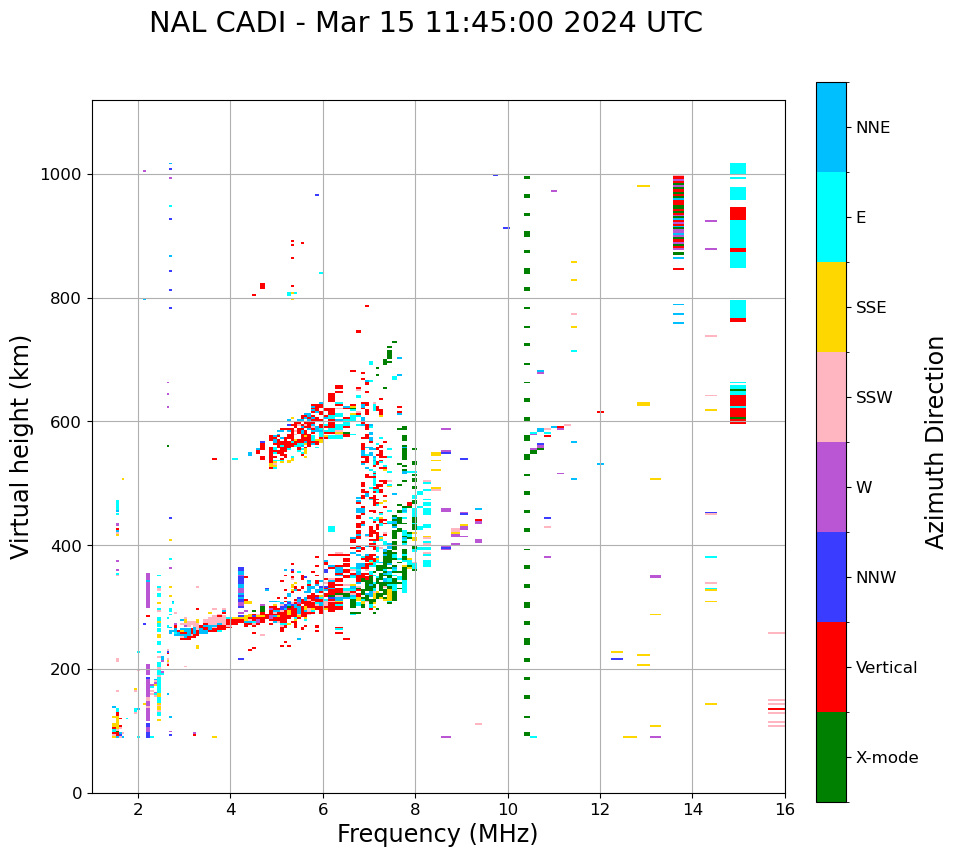 NAL CADI - Mar 15 11:45:00 2024 UTC

Virtual height (km)

1000
800
600
400
200
0

2
4
6
8
10
12
14
16

Frequency (MHz)

NNE
E
SSE
SSW
W
NNW
Vertical
X-mode

Azimuth Direction